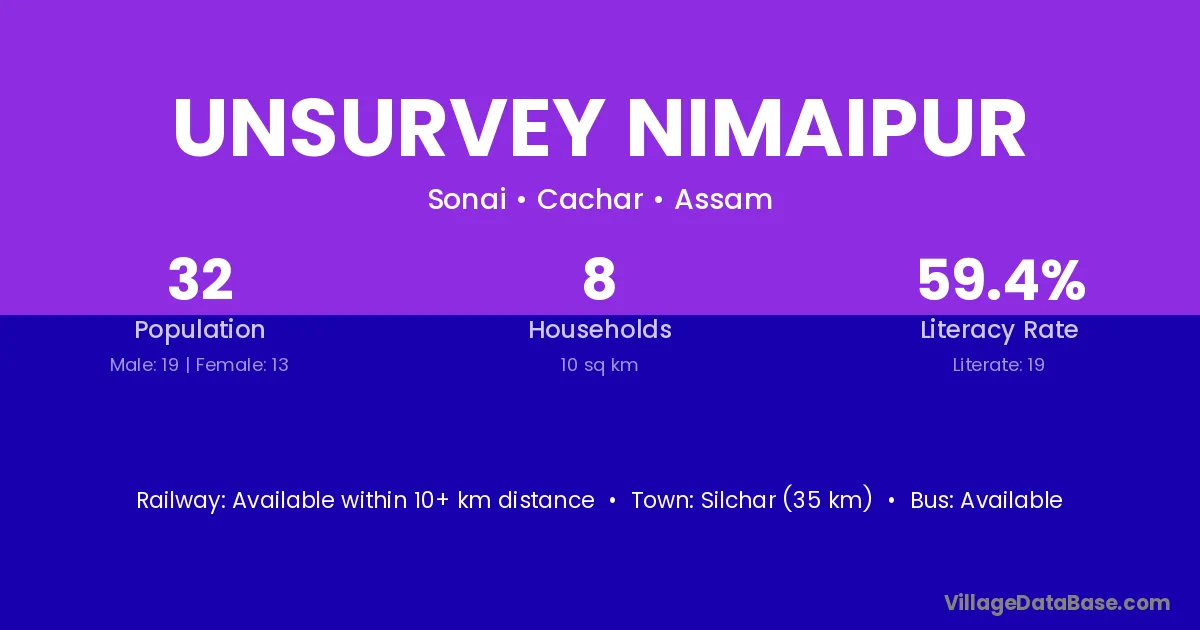 UNSURVEY NIMAIPUR

Sonai • Cachar • Assam

32
Population
Male: 19 | Female: 13

8
Households
10 sq km

59.4%
Literacy Rate
Literate: 19

Railway: Available within 10+ km distance • Town: Silchar (35 km) • Bus: Available

VillageDataBase.com